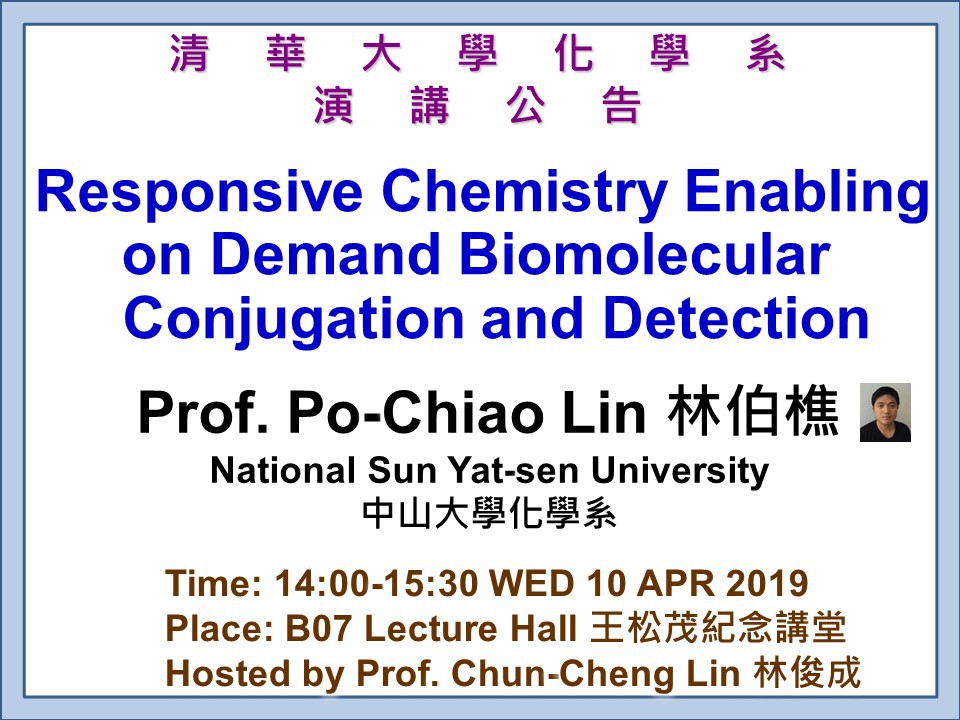 清 華 大 學 化 學 系
演 講 公 告

Responsive Chemistry Enabling on Demand Biomolecular Conjugation and Detection

Prof. Po-Chiao Lin 林伯樵
National Sun Yat-sen University
中山大學化學系

Time: 14:00-15:30 WED 10 APR 2019
Place: B07 Lecture Hall 王松茂紀念講堂
Hosted by Prof. Chun-Cheng Lin 林俊成